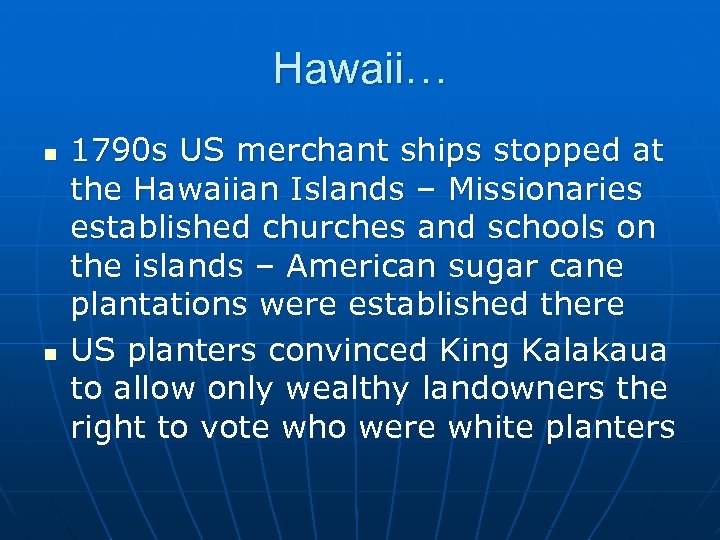 Hawaii…

- 1790s US merchant ships stopped at the Hawaiian Islands – Missionaries established churches and schools on the islands – American sugar cane plantations were established there
- US planters convinced King Kalakaua to allow only wealthy landowners the right to vote who were white planters